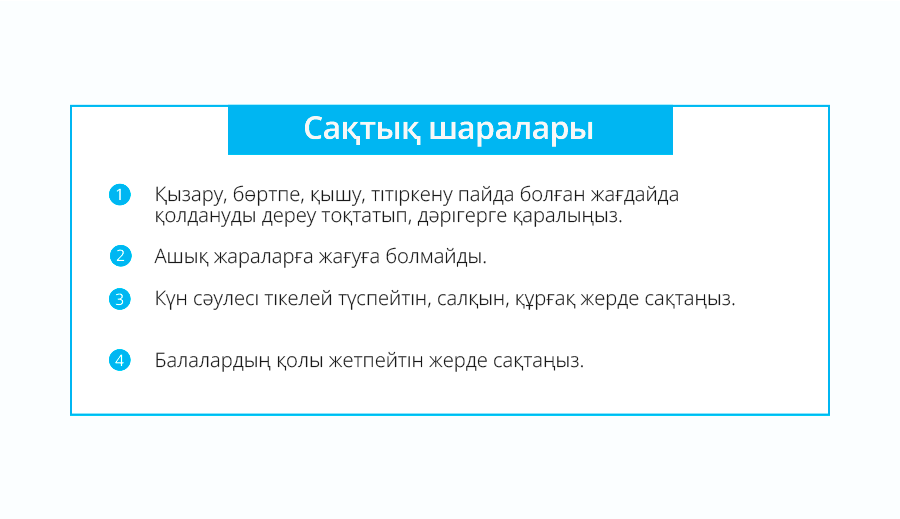 Сақтық шаралары

1 Қызару, бөртпе, қышу, тітіркену пайда болған жағдайда қолдануды дереу тоқтатып, дәрігерге қаралыңыз.

2 Ашық жараларға жағуға болмайды.

3 Күн сәулесі тікелей түспейтін, салқын, құрғақ жерде сақтаңыз.

4 Балалардың қолы жетпейтін жерде сақтаңыз.